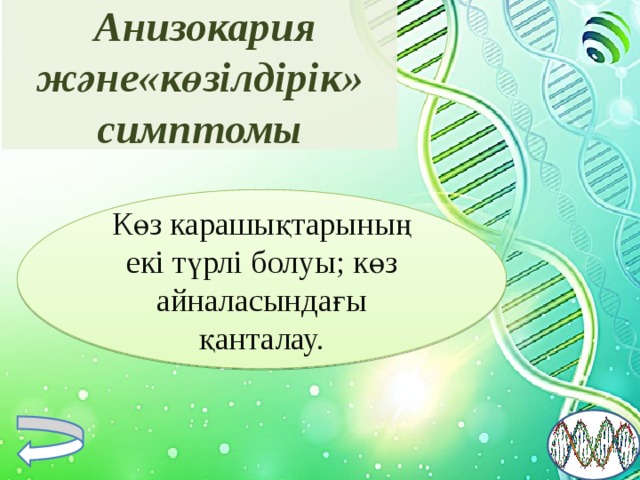 Анизокария және«көзілдірік» симптомы

Көз карашықтарының екі түрлі болуы; көз айналасындағы қанталау.